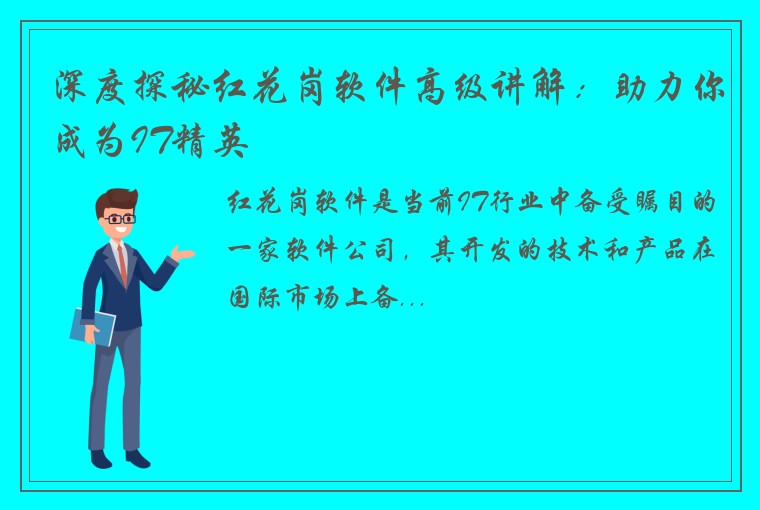 深度探秘红花岗软件高级讲解：助力你成为IT精英

红花岗软件是当前IT行业中备受瞩目的一家软件公司，其开发的技术和产品在国际市场上备...